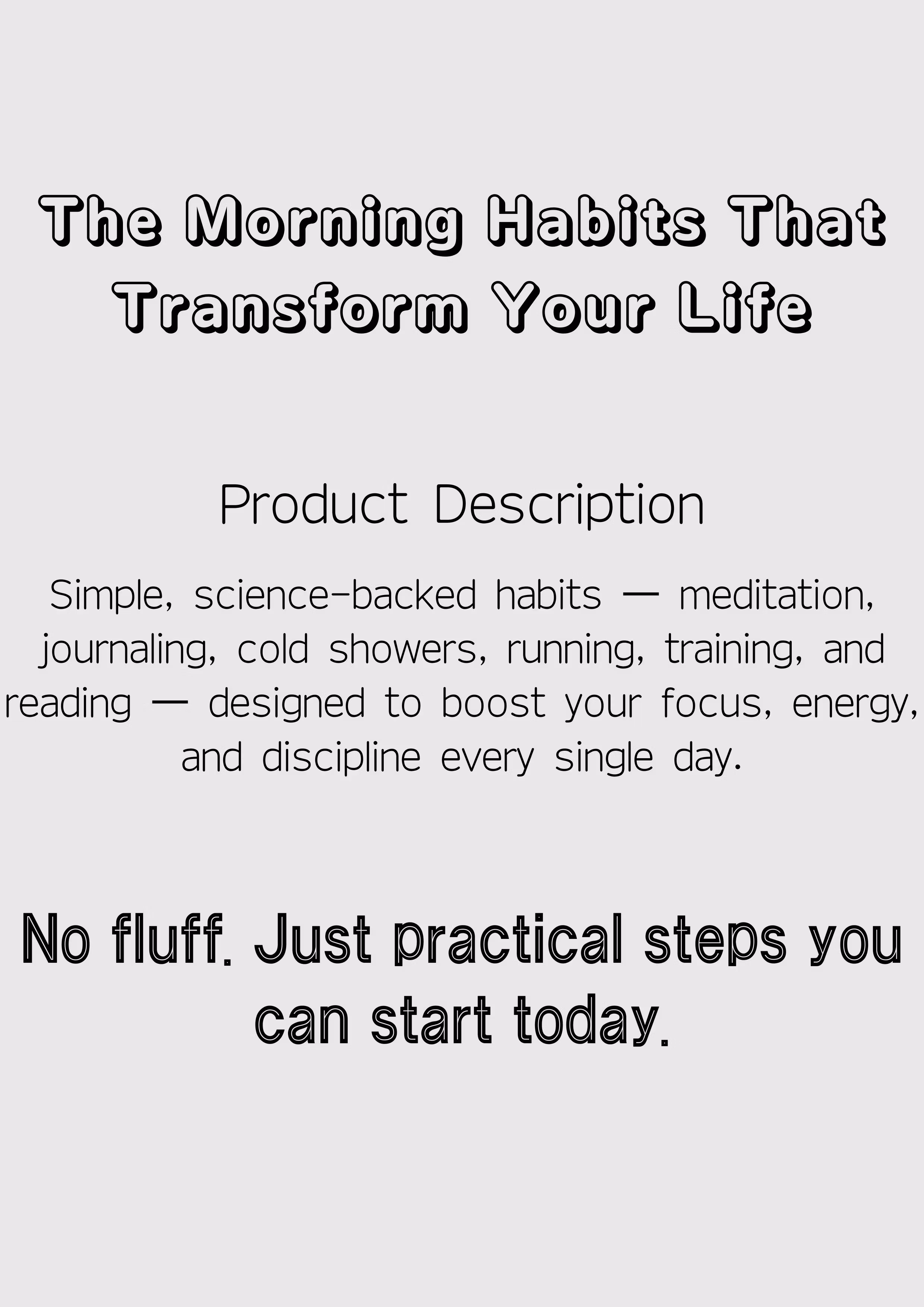 The Morning Habits That Transform Your Life

Product Description

Simple, science-backed habits — meditation, journaling, cold showers, running, training, and reading — designed to boost your focus, energy, and discipline every single day.

No fluff. Just practical steps you can start today.